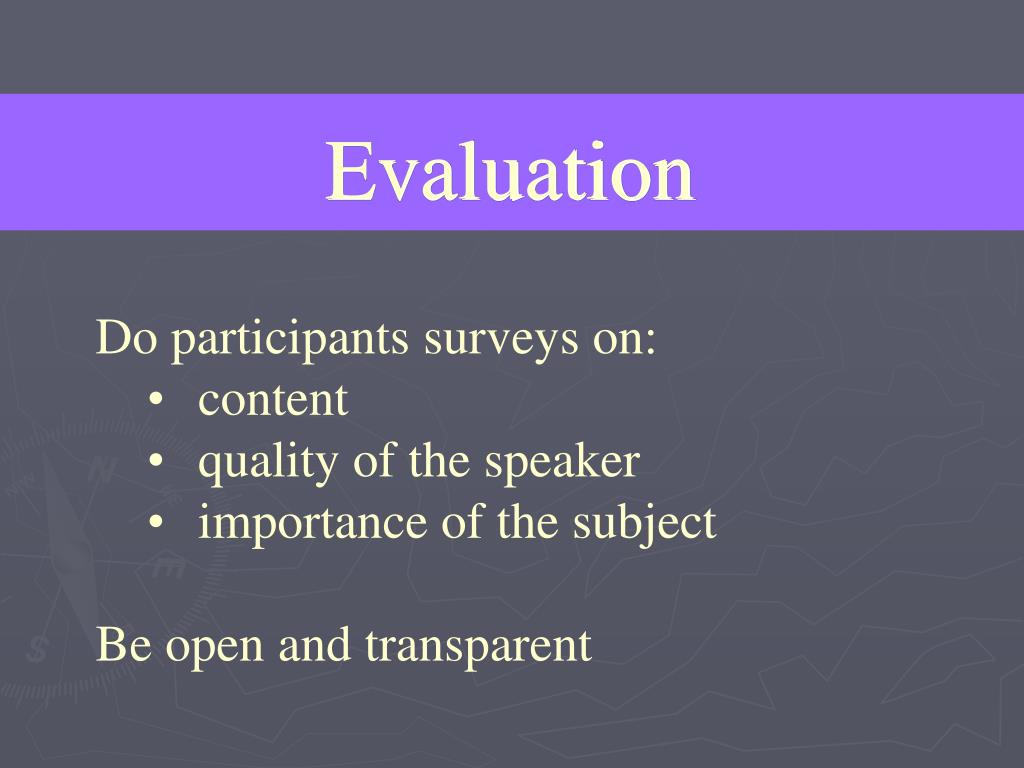 Evaluation

Do participants surveys on:
• content
• quality of the speaker
• importance of the subject

Be open and transparent